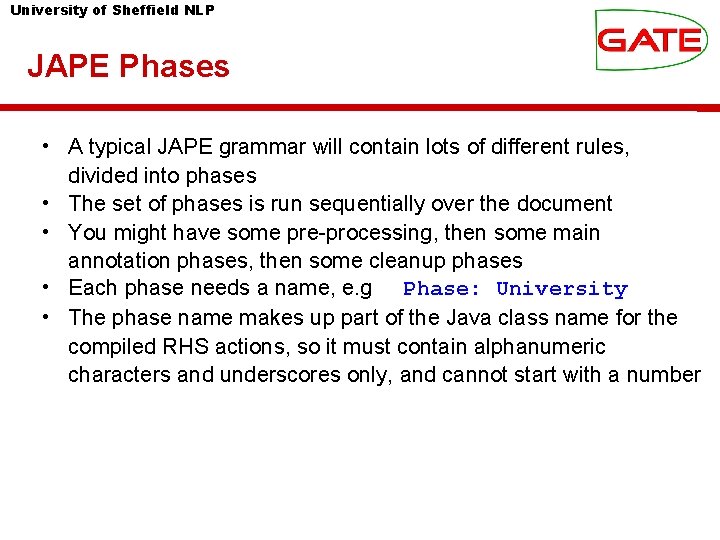 University of Sheffield NLP

GATE

JAPE Phases

• A typical JAPE grammar will contain lots of different rules, divided into phases
• The set of phases is run sequentially over the document
• You might have some pre-processing, then some main annotation phases, then some cleanup phases
• Each phase needs a name, e.g Phase: University
• The phase name makes up part of the Java class name for the compiled RHS actions, so it must contain alphanumeric characters and underscores only, and cannot start with a number